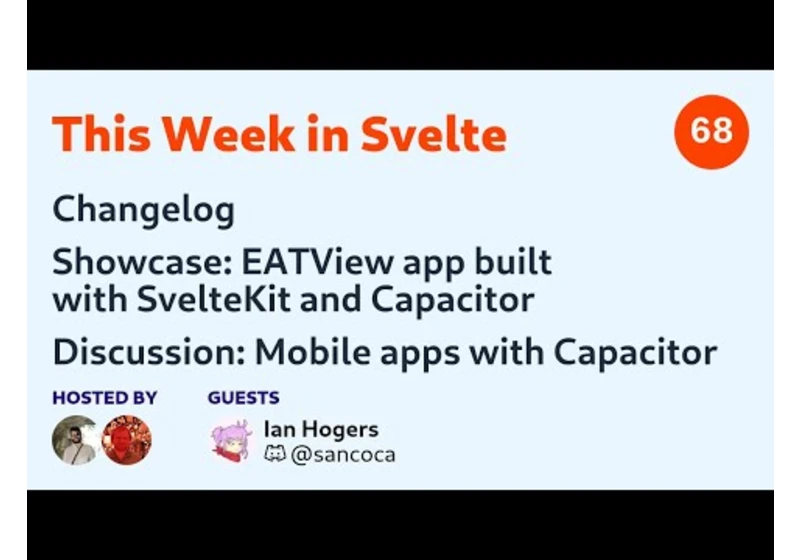 This Week in Svelte

68

Changelog

Showcase: EATView app built with SvelteKit and Capacitor

Discussion: Mobile apps with Capacitor

HOSTED BY

GUESTS

Ian Hogers
@sancoca